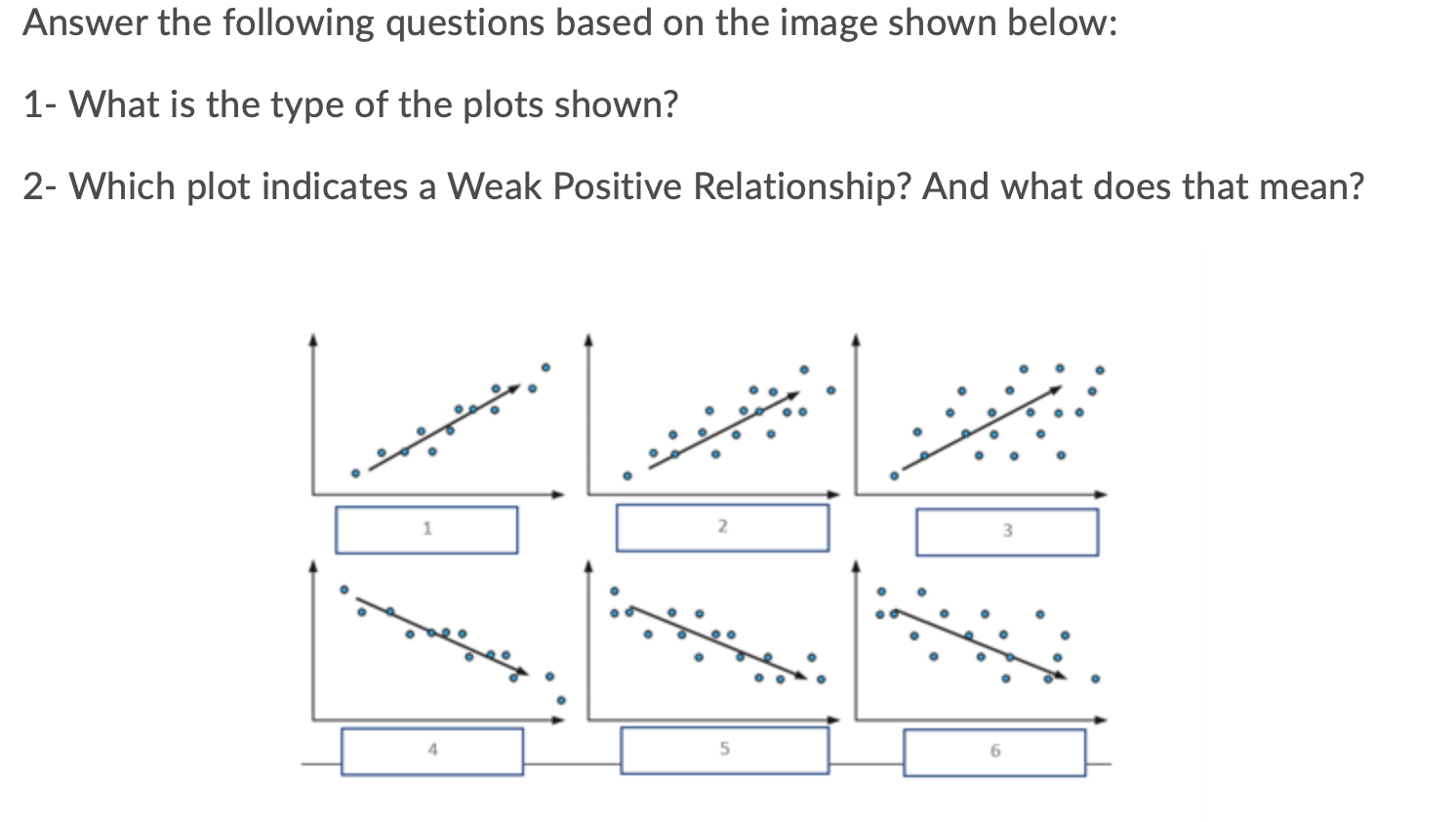 Answer the following questions based on the image shown below:

1- What is the type of the plots shown?

2- Which plot indicates a Weak Positive Relationship? And what does that mean?

1

2

3

4

5

6